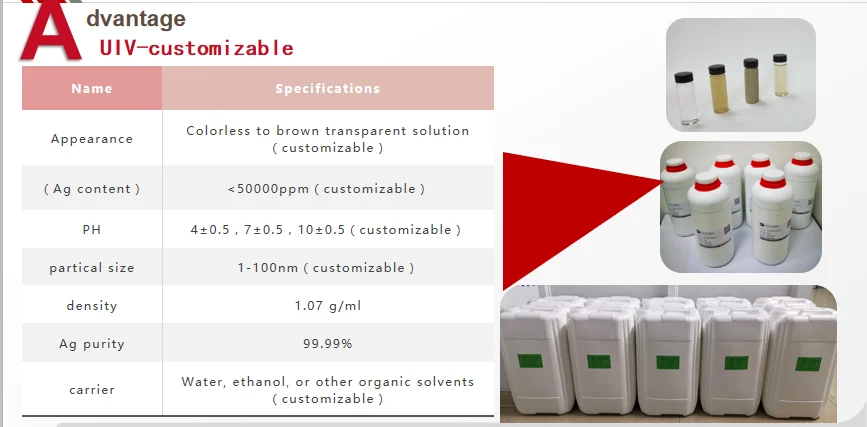 Advantage
UIV-customizable

| Name | Specifications |
|---|---|
| Appearance | Colorless to brown transparent solution ( customizable ) |
| ( Ag content ) | <50000ppm ( customizable ) |
| PH | 4±0.5 , 7±0.5 , 10±0.5 ( customizable ) |
| partical size | 1-100nm ( customizable ) |
| density | 1.07 g/ml |
| Ag purity | 99.99% |
| carrier | Water, ethanol, or other organic solvents ( customizable ) |